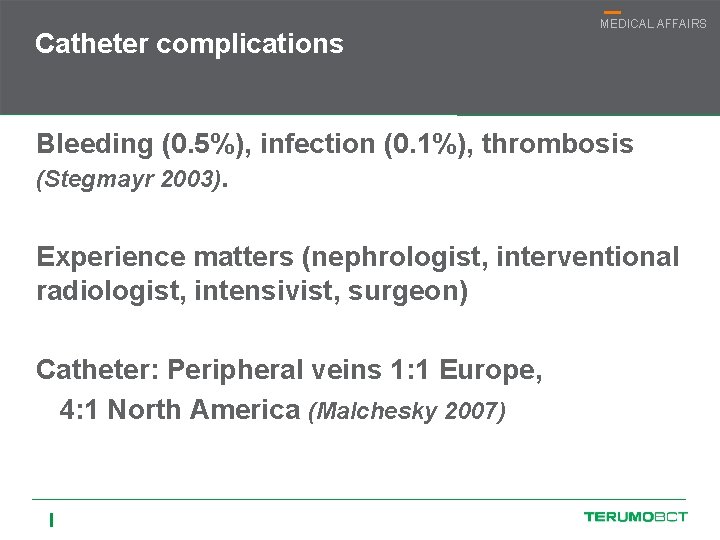 MEDICAL AFFAIRS

Catheter complications

Bleeding (0.5%), infection (0.1%), thrombosis (Stegmayr 2003).

Experience matters (nephrologist, interventional radiologist, intensivist, surgeon)

Catheter: Peripheral veins 1:1 Europe, 4:1 North America (Malchesky 2007)

TERUMOBCT